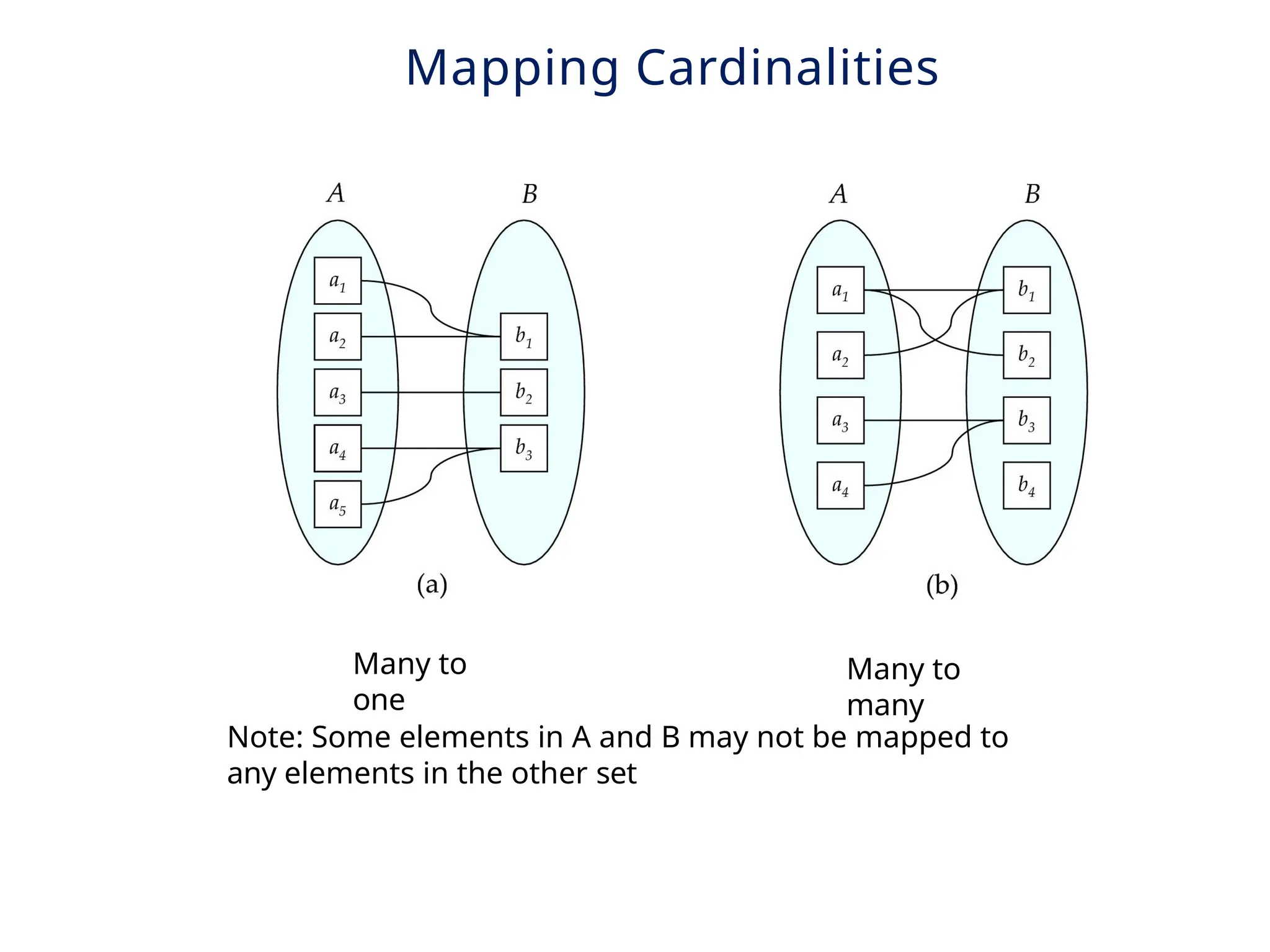 Mapping Cardinalities

$A$

$B$

$a_1$

$a_2$

$a_3$

$a_4$

$a_5$

$b_1$

$b_2$

$b_3$

(a)

$A$

$B$

$a_1$

$a_2$

$a_3$

$a_4$

$b_1$

$b_2$

$b_3$

$b_4$

(b)

Many to one

Many to many

Note: Some elements in A and B may not be mapped to any elements in the other set